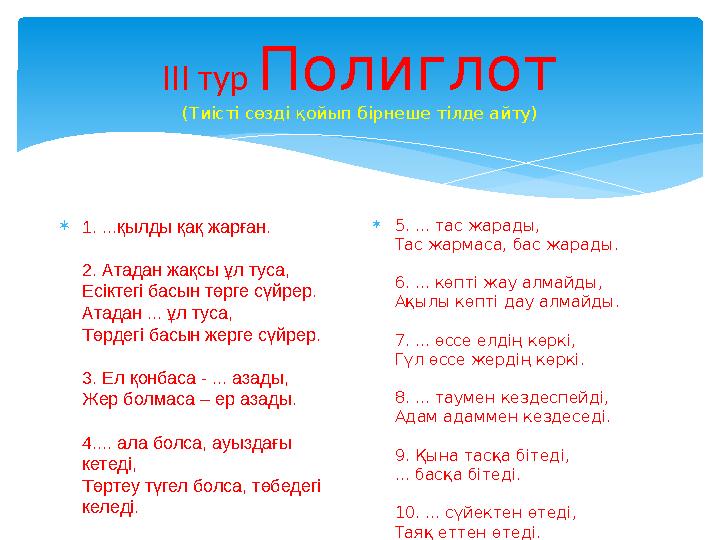 III тур Полиглот
(Тиісті сөзді қойып бірнеше тілде айту)

1. ...қылды қақ жарған.

2. Атадан жақсы ұл туса,
Есіктегі басын төрге сүйрер.
Атадан ... ұл туса,
Төрдегі басын жерге сүйрер.

3. Ел қонбаса - ... азады,
Жер болмаса – ер азады.

4.... ала болса, ауыздағы кетеді,
Төртеу түгел болса, төбедегі келеді.

5. ... тас жарады,
Тас жармаса, бас жарады.

6. ... көпті жау алмайды,
Ақылы көпті дау алмайды.

7. ... өссе елдің көркі,
Гүл өссе жердің көркі.

8. ... таумен кездеспейді,
Адам адаммен кездеседі.

9. Қына тасқа бітеді,
... басқа бітеді.

10. ... сүйектен өтеді,
Таяқ еттен өтеді.